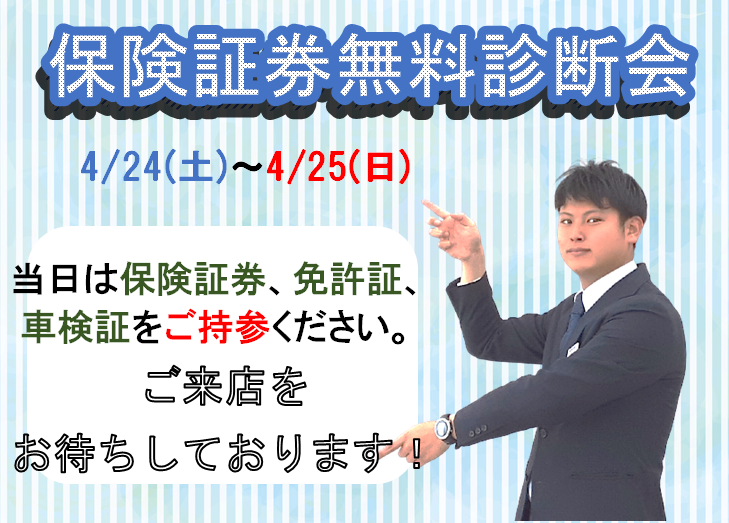 保険証券無料診断会

4/24(土)～4/25(日)

当日は保険証券、免許証、車検証をご持参ください。

ご来店を

お待ちしております！